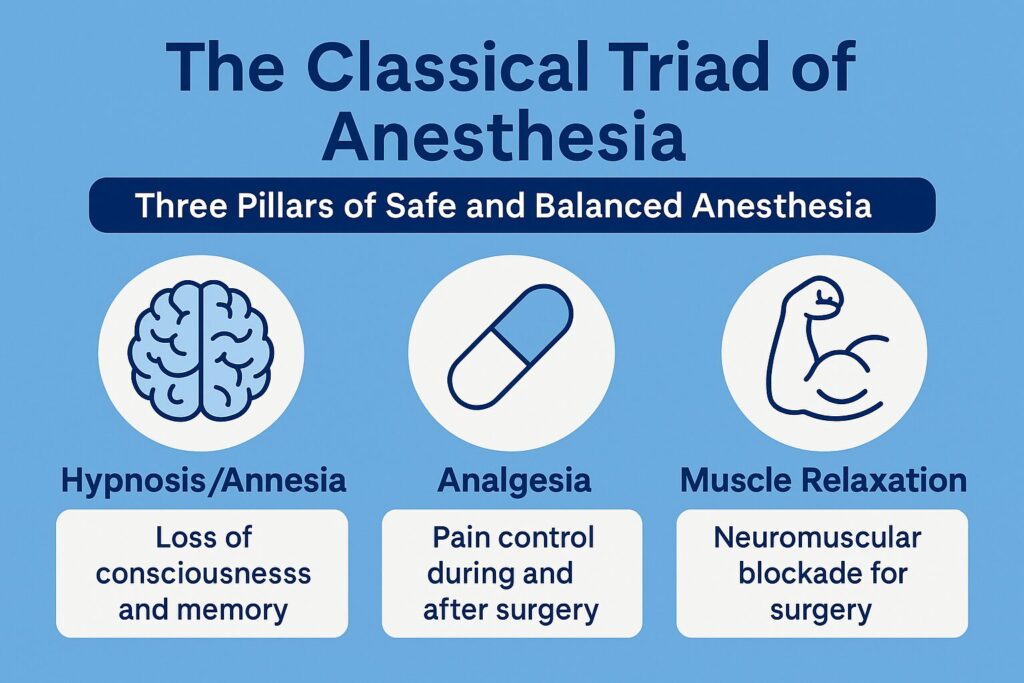 The Classical Triad of Anesthesia

Three Pillars of Safe and Balanced Anesthesia

Hypnosis/Annesia

Loss of consciousnesss and memory

Analgesia

Pain control during and after surgery

Muscle Relaxation

Neuromuscular blockade for surgery